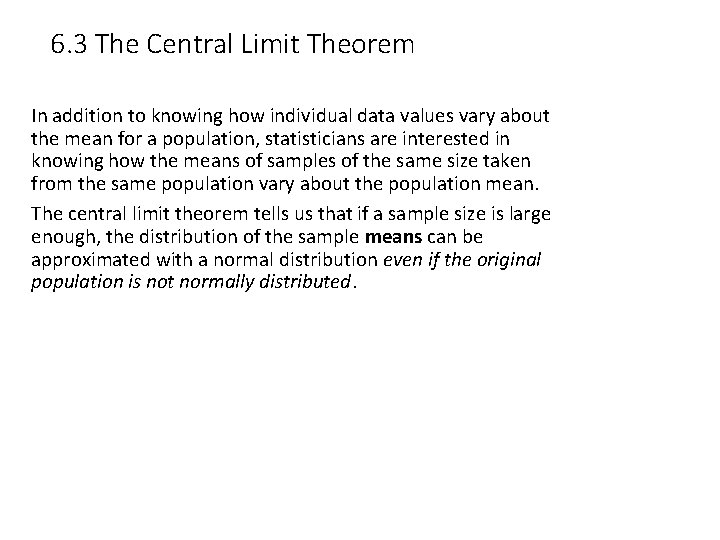 6.3 The Central Limit Theorem

In addition to knowing how individual data values vary about the mean for a population, statisticians are interested in knowing how the means of samples of the same size taken from the same population vary about the population mean.

The central limit theorem tells us that if a sample size is large enough, the distribution of the sample means can be approximated with a normal distribution even if the original population is not normally distributed.